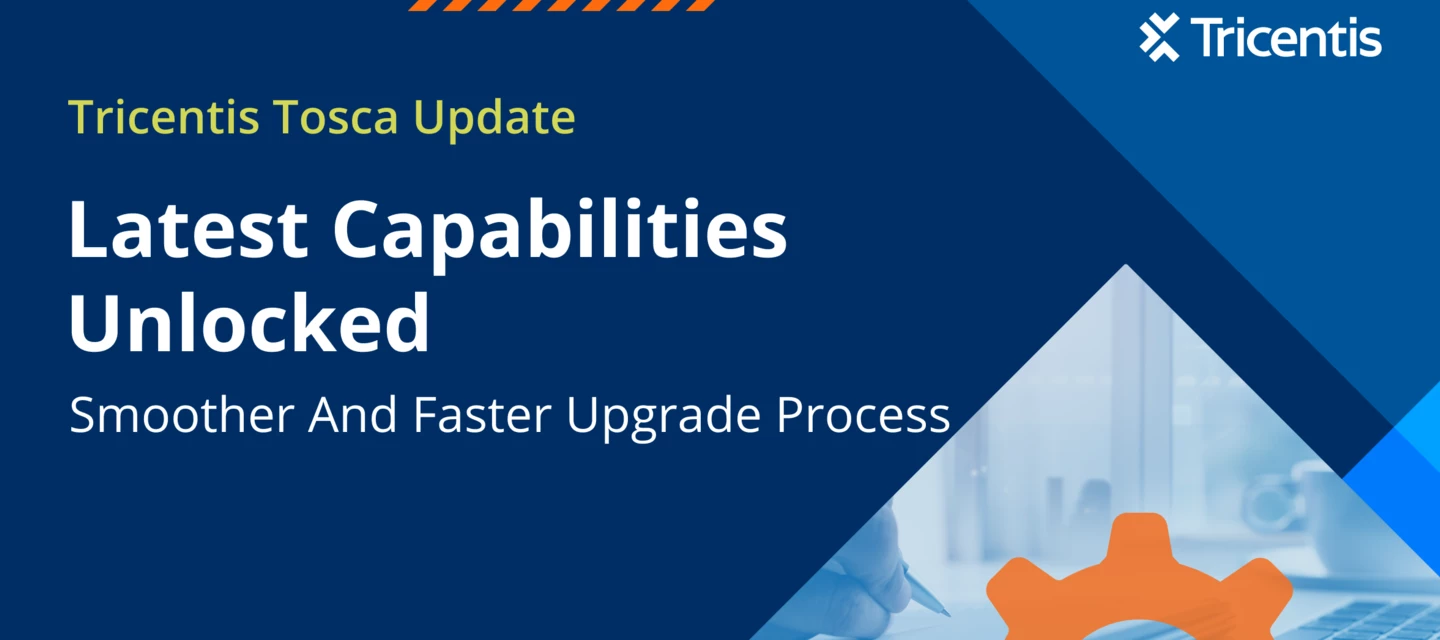 Tricentis

Tricentis Tosca Update

Latest Capabilities Unlocked

Smoother And Faster Upgrade Process